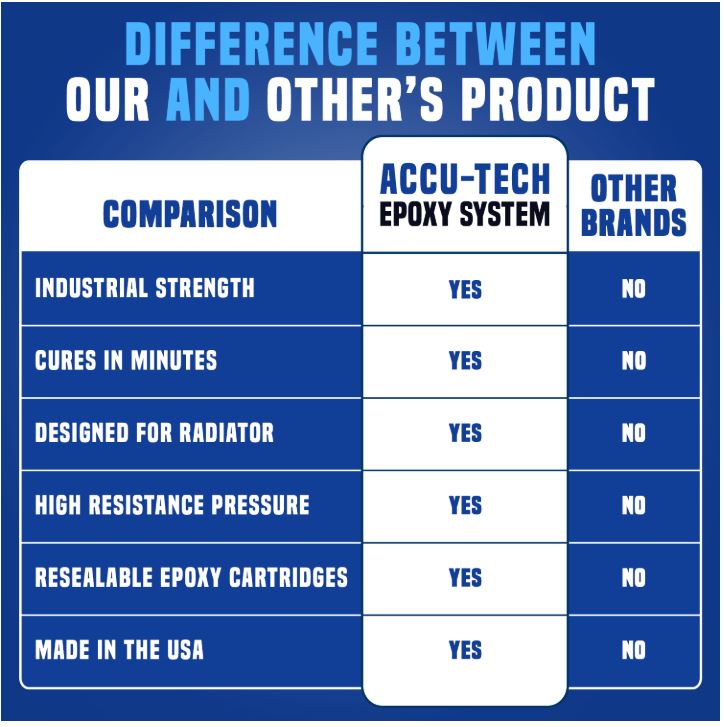 DIFFERENCE BETWEEN
OUR AND OTHER'S PRODUCT

| COMPARISON | ACCU-TECH EPOXY SYSTEM | OTHER BRANDS |
|---|---|---|
| INDUSTRIAL STRENGTH | YES | NO |
| CURES IN MINUTES | YES | NO |
| DESIGNED FOR RADIATOR | YES | NO |
| HIGH RESISTANCE PRESSURE | YES | NO |
| RESEALABLE EPOXY CARTRIDGES | YES | NO |
| MADE IN THE USA | YES | NO |